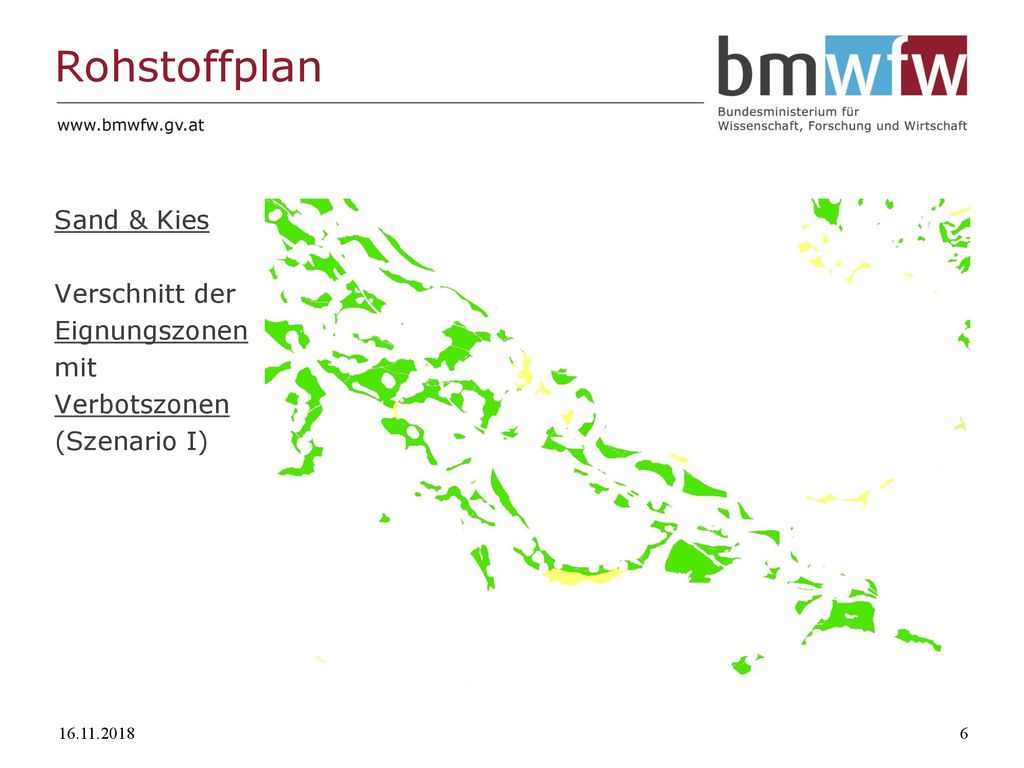 Rohstoffplan

www.bmwfw.gv.at

bmwfw
Bundesministerium für Wissenschaft, Forschung und Wirtschaft

Sand & Kies

Verschnitt der Eignungszonen mit Verbotszonen (Szenario I)

16.11.2018

6